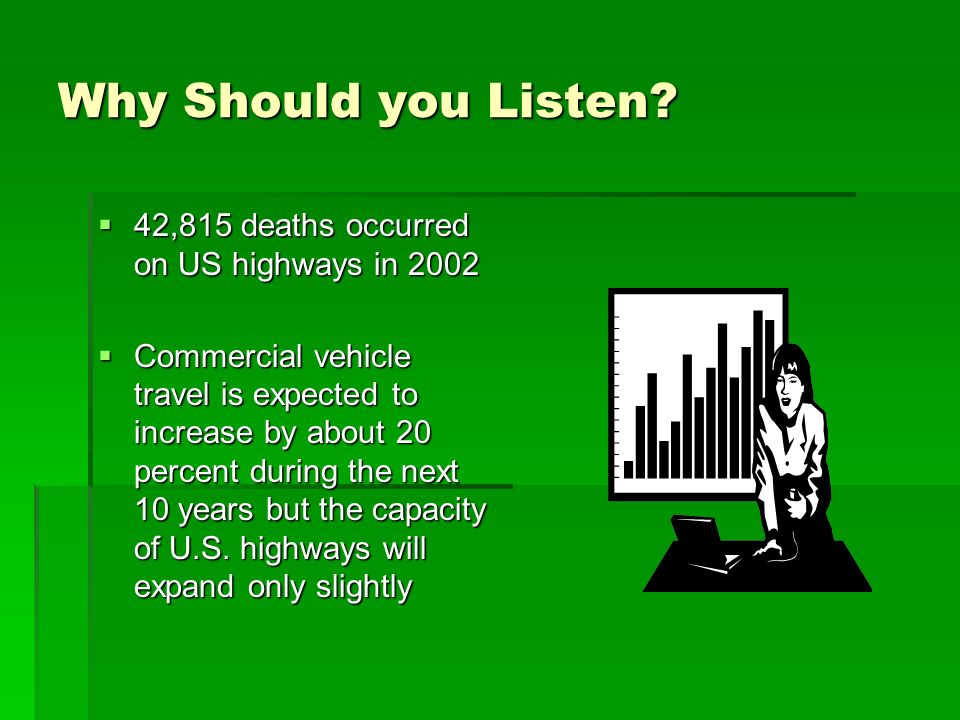 Why Should you Listen?

▪ 42,815 deaths occurred on US highways in 2002

▪ Commercial vehicle travel is expected to increase by about 20 percent during the next 10 years but the capacity of U.S. highways will expand only slightly